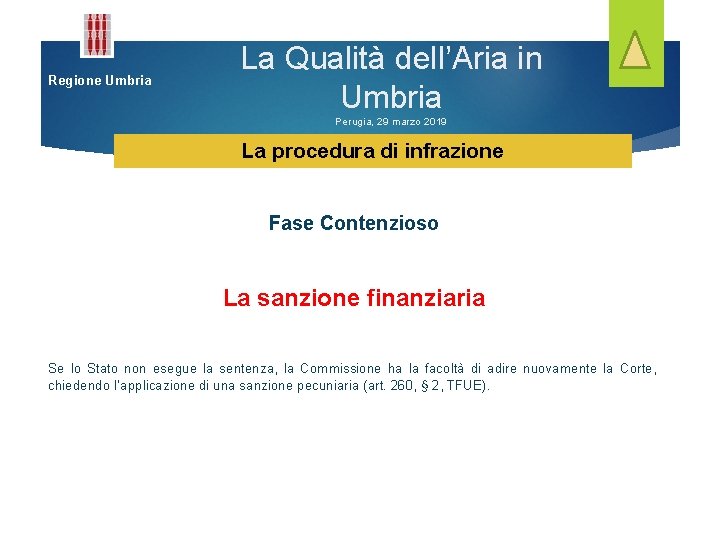 Regione Umbria

La Qualità dell'Aria in Umbria

Perugia, 29 marzo 2019

La procedura di infrazione

Fase Contenzioso

La sanzione finanziaria

Se lo Stato non esegue la sentenza, la Commissione ha la facoltà di adire nuovamente la Corte, chiedendo l'applicazione di una sanzione pecuniaria (art. 260, § 2, TFUE).